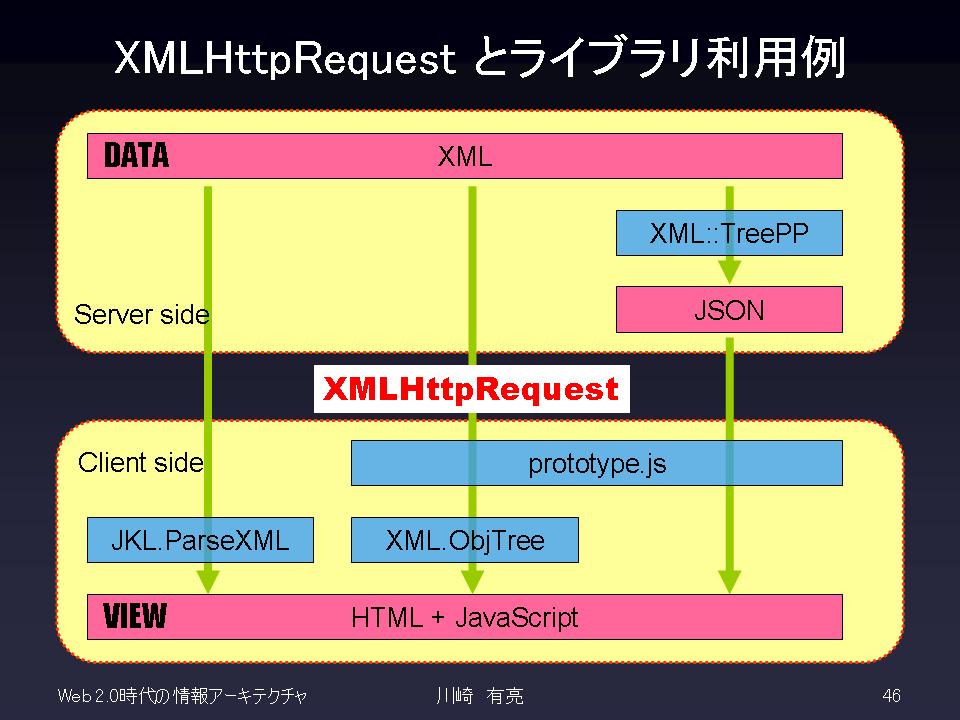 XMLHttpRequest とライブラリ利用例

DATA

XML

XML::TreePP

Server side

JSON

XMLHttpRequest

Client side

prototype.js

JKL.ParseXML

XML.ObjTree

VIEW

HTML + JavaScript

Web 2.0時代の情報アーキテクチャ

川崎 有亮

46